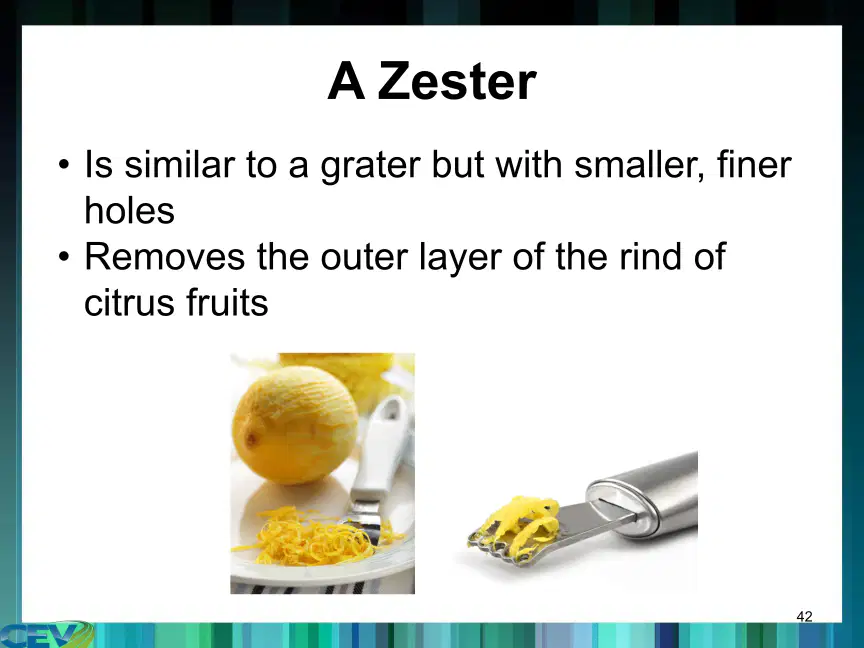 A Zester

• Is similar to a grater but with smaller, finer holes
• Removes the outer layer of the rind of citrus fruits

42

CEV